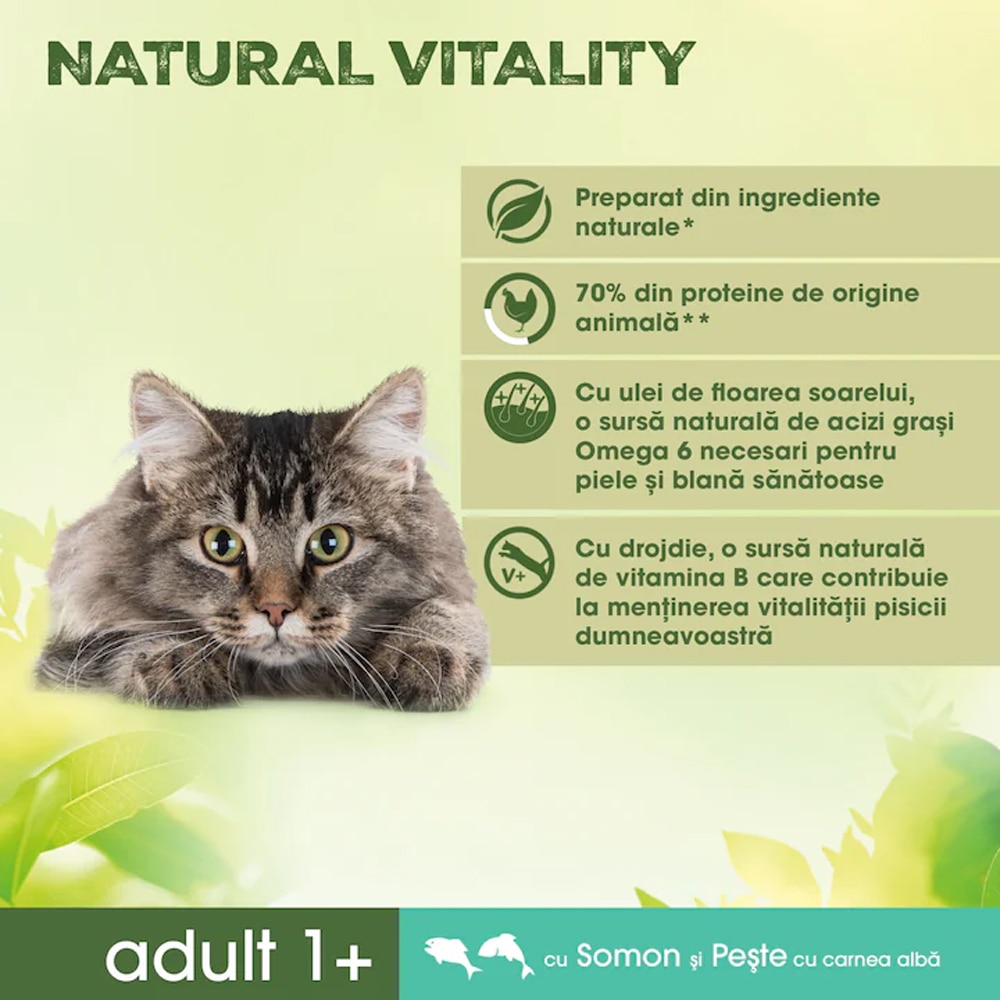 NATURAL VITALITY

Preparat din ingrediente naturale*

70% din proteine de origine animală**

Cu ulei de floarea soarelui, o sursă naturală de acizi grași Omega 6 necesari pentru piele și blană sănătoase

V+

Cu drojdie, o sursă naturală de vitamina B care contribuie la menținerea vitalității pisicii dumneavoastră

adult 1+

cu Somon și Pește cu carnea albă